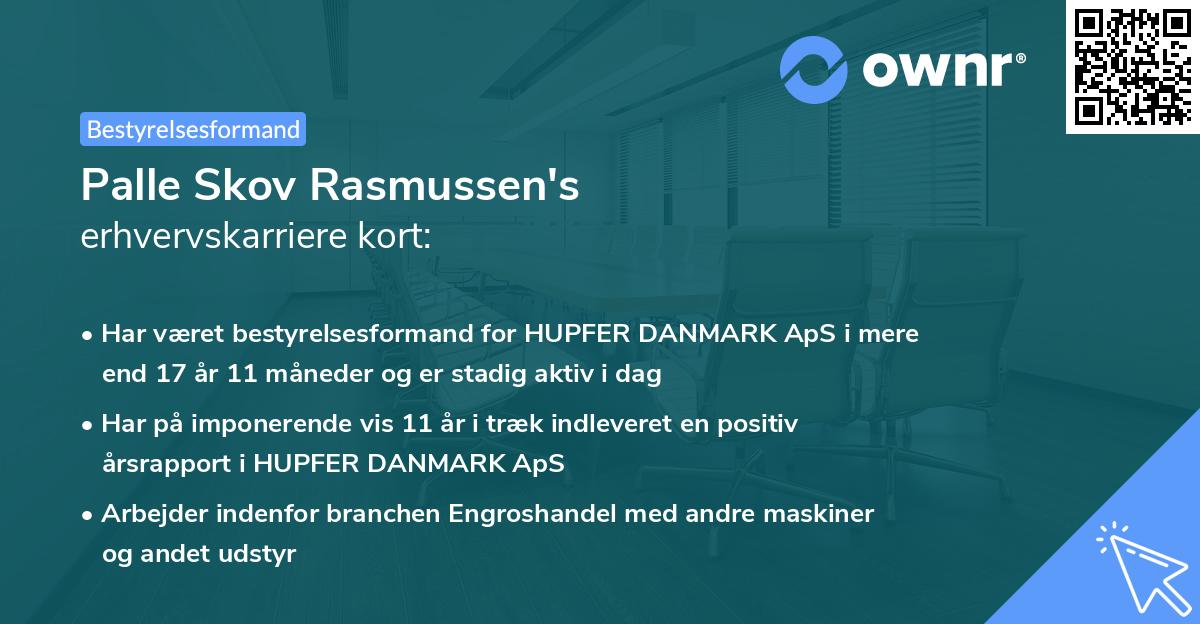 ownr®

Bestyrelsesformand

Palle Skov Rasmussen's
erhvervskarriere kort:

• Har været bestyrelsesformand for HUPFER DANMARK ApS i mere end 17 år 11 måneder og er stadig aktiv i dag

• Har på imponerende vis 11 år i træk indleveret en positiv årsrapport i HUPFER DANMARK ApS

• Arbejder indenfor branchen Engroshandel med andre maskiner og andet udstyr